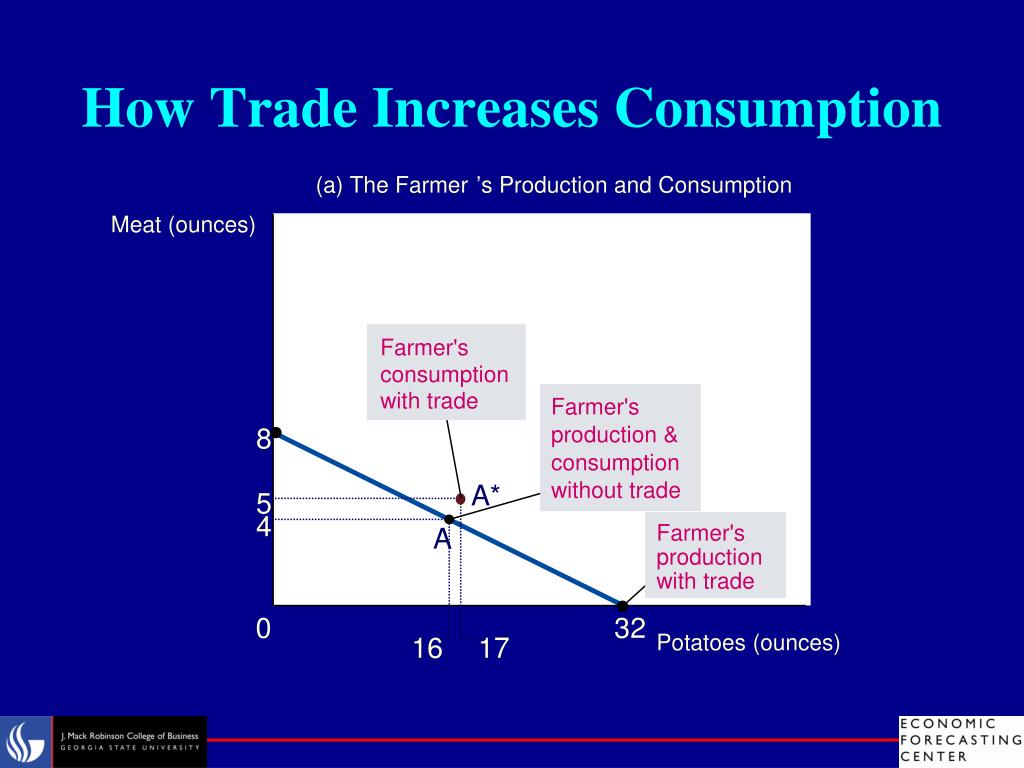 How Trade Increases Consumption

(a) The Farmer ’s Production and Consumption

Meat (ounces)

Farmer's consumption with trade

Farmer's production & consumption without trade

Farmer's production with trade

8

5

4

A*

A

0

16

17

32

Potatoes (ounces)

J. Mack Robinson College of Business
GEORGIA STATE UNIVERSITY

ECONOMIC FORECASTING CENTER